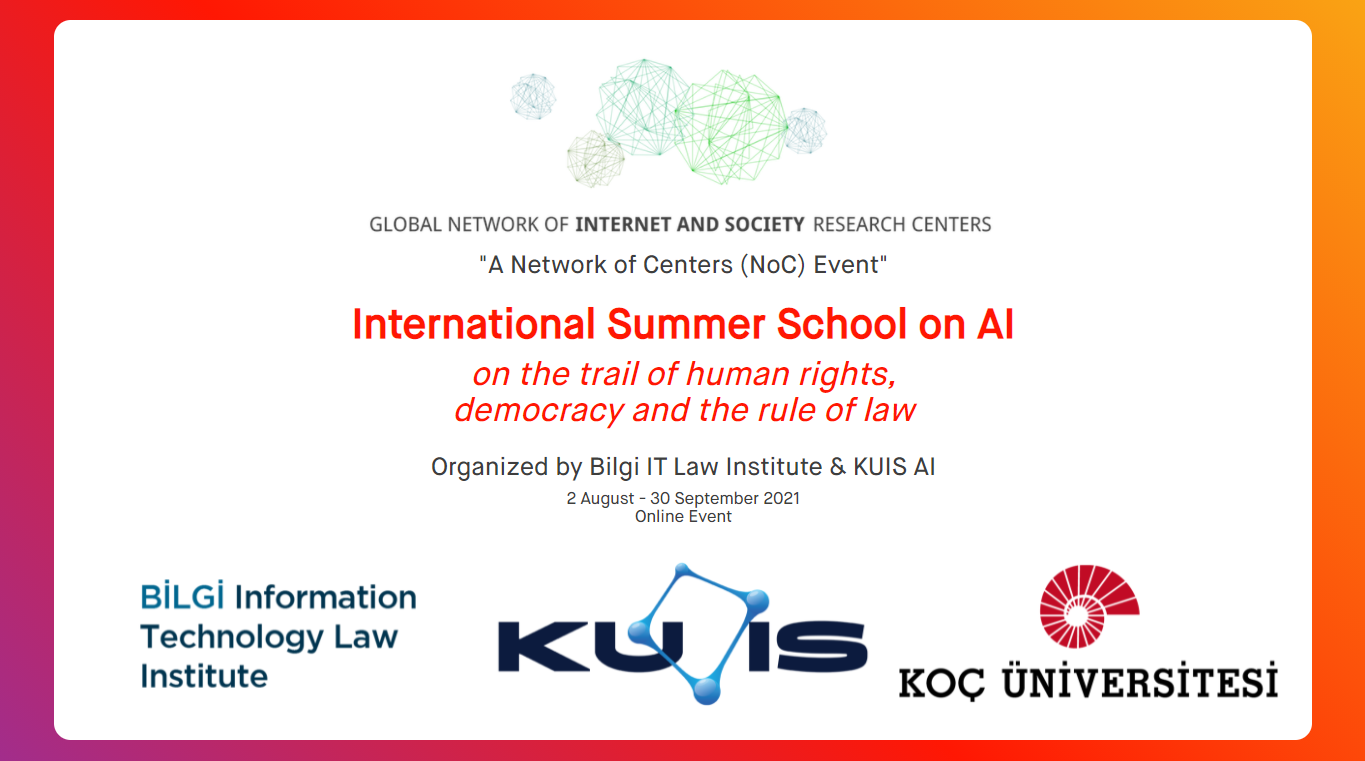 GLOBAL NETWORK OF INTERNET AND SOCIETY RESEARCH CENTERS

"A Network of Centers (NoC) Event"

International Summer School on AI

on the trail of human rights, democracy and the rule of law

Organized by Bilgi IT Law Institute & KUIS AI

2 August - 30 September 2021
Online Event

BİLGİ Information Technology Law Institute

KUIS

KOÇ ÜNİVERSİTESİ